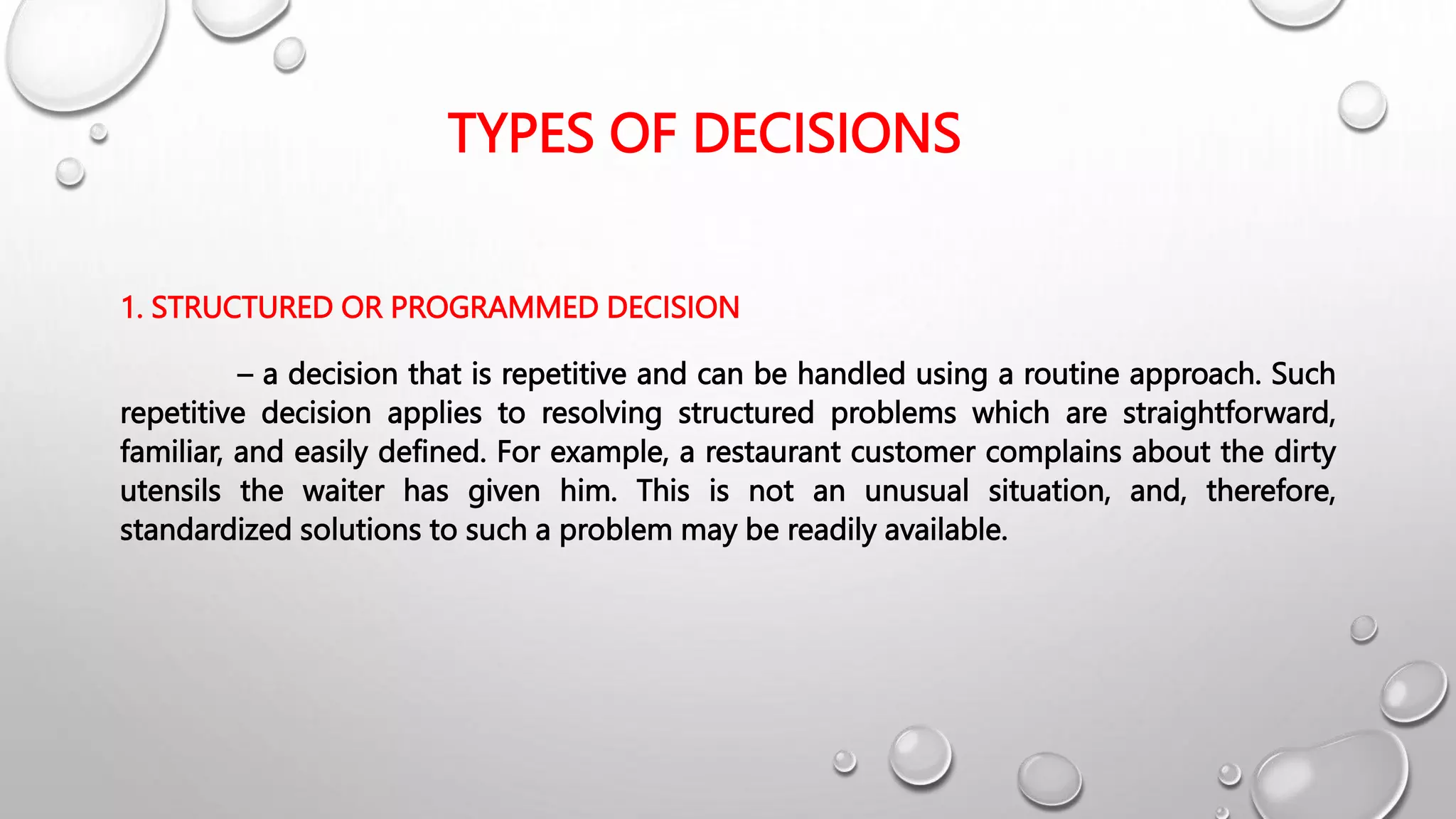 TYPES OF DECISIONS

1. STRUCTURED OR PROGRAMMED DECISION

– a decision that is repetitive and can be handled using a routine approach. Such repetitive decision applies to resolving structured problems which are straightforward, familiar, and easily defined. For example, a restaurant customer complains about the dirty utensils the waiter has given him. This is not an unusual situation, and, therefore, standardized solutions to such a problem may be readily available.